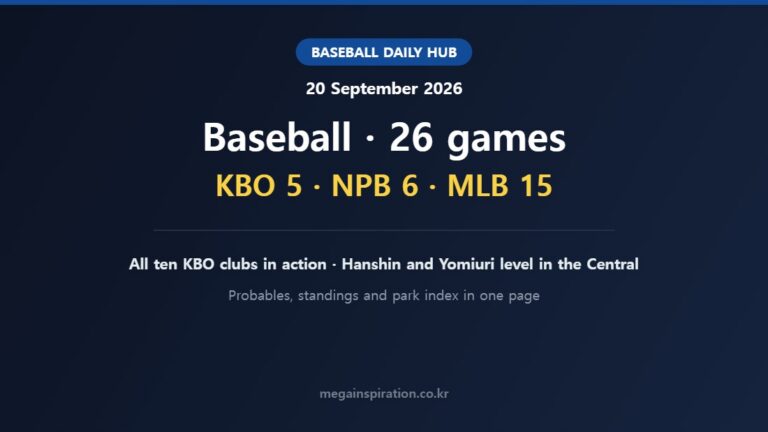 BASEBALL DAILY HUB

20 September 2026

Baseball · 26 games

KBO 5 · NPB 6 · MLB 15

All ten KBO clubs in action · Hanshin and Yomiuri level in the Central

Probables, standings and park index in one page

megainspiration.co.kr